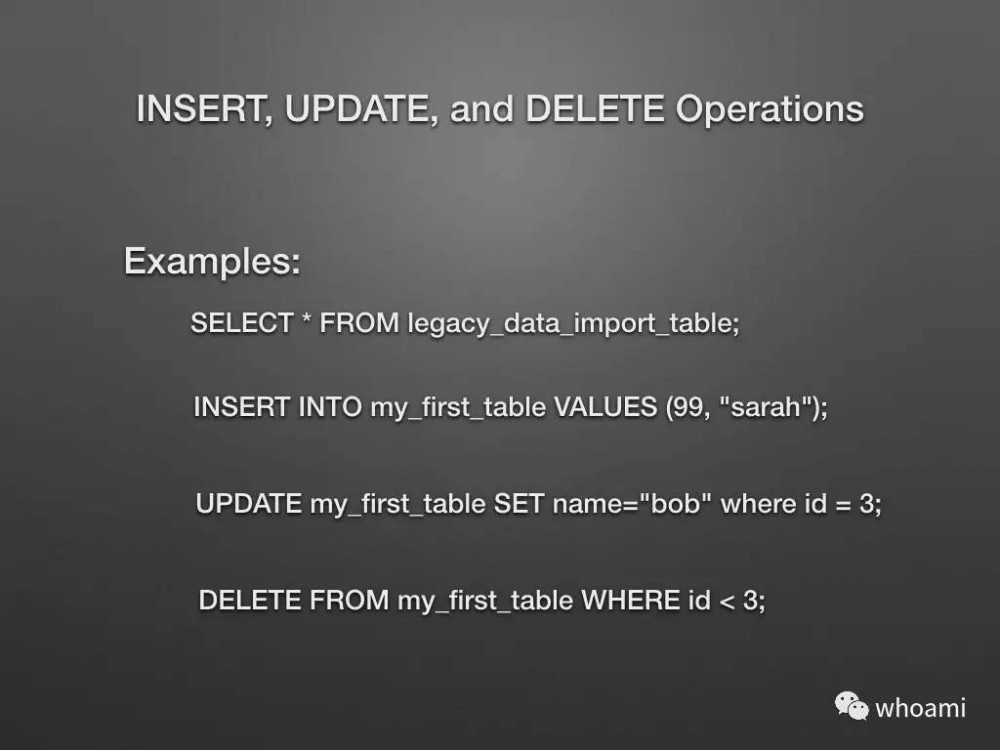 INSERT, UPDATE, and DELETE Operations

Examples:

SELECT * FROM legacy_data_import_table;

INSERT INTO my_first_table VALUES (99, "sarah");

UPDATE my_first_table SET name="bob" where id = 3;

DELETE FROM my_first_table WHERE id < 3;

whoami